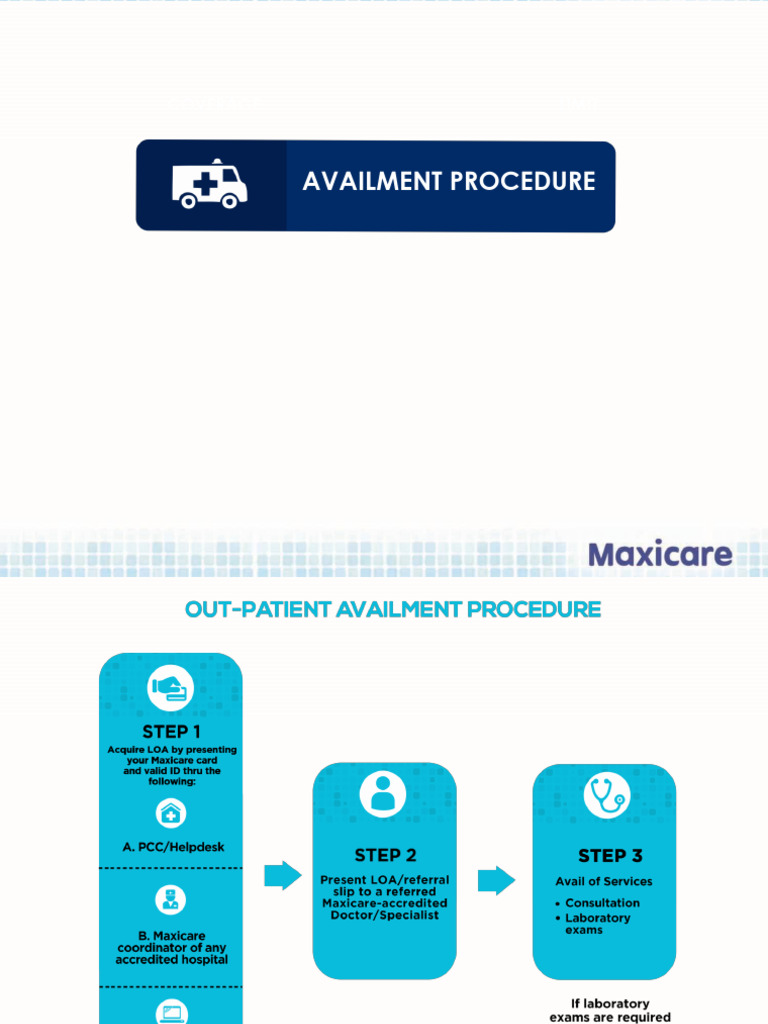 AVAILMENT PROCEDURE

Maxicare

OUT-PATIENT AVAILMENT PROCEDURE

STEP 1
Acquire LOA by presenting your Maxicare card and valid ID thru the following:

A. PCC/Helpdesk

B. Maxicare coordinator of any accredited hospital

STEP 2
Present LOA/referral slip to a referred Maxicare-accredited Doctor/Specialist

STEP 3
Avail of Services
• Consultation
• Laboratory exams

If laboratory exams are required